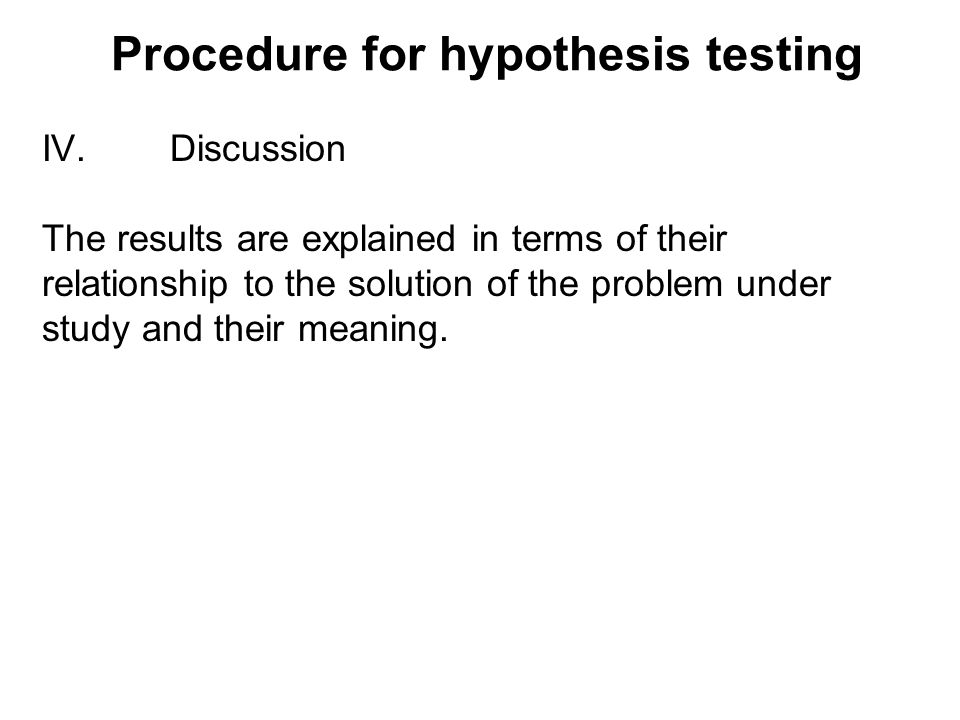 Procedure for hypothesis testing

IV. Discussion

The results are explained in terms of their relationship to the solution of the problem under study and their meaning.